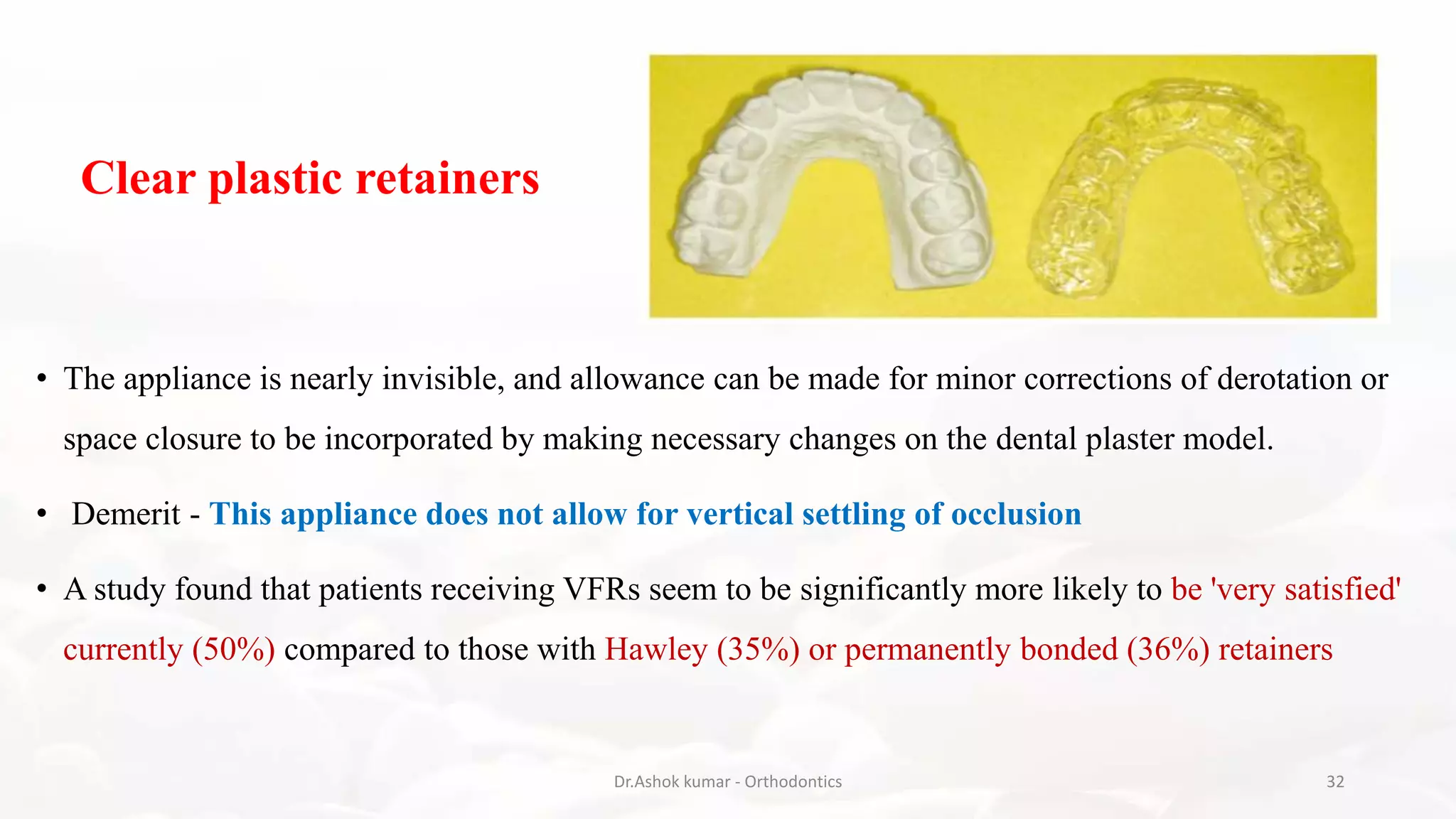 Clear plastic retainers

• The appliance is nearly invisible, and allowance can be made for minor corrections of derotation or space closure to be incorporated by making necessary changes on the dental plaster model.

• Demerit - This appliance does not allow for vertical settling of occlusion

• A study found that patients receiving VFRs seem to be significantly more likely to be 'very satisfied' currently (50%) compared to those with Hawley (35%) or permanently bonded (36%) retainers

Dr.Ashok kumar - Orthodontics

32